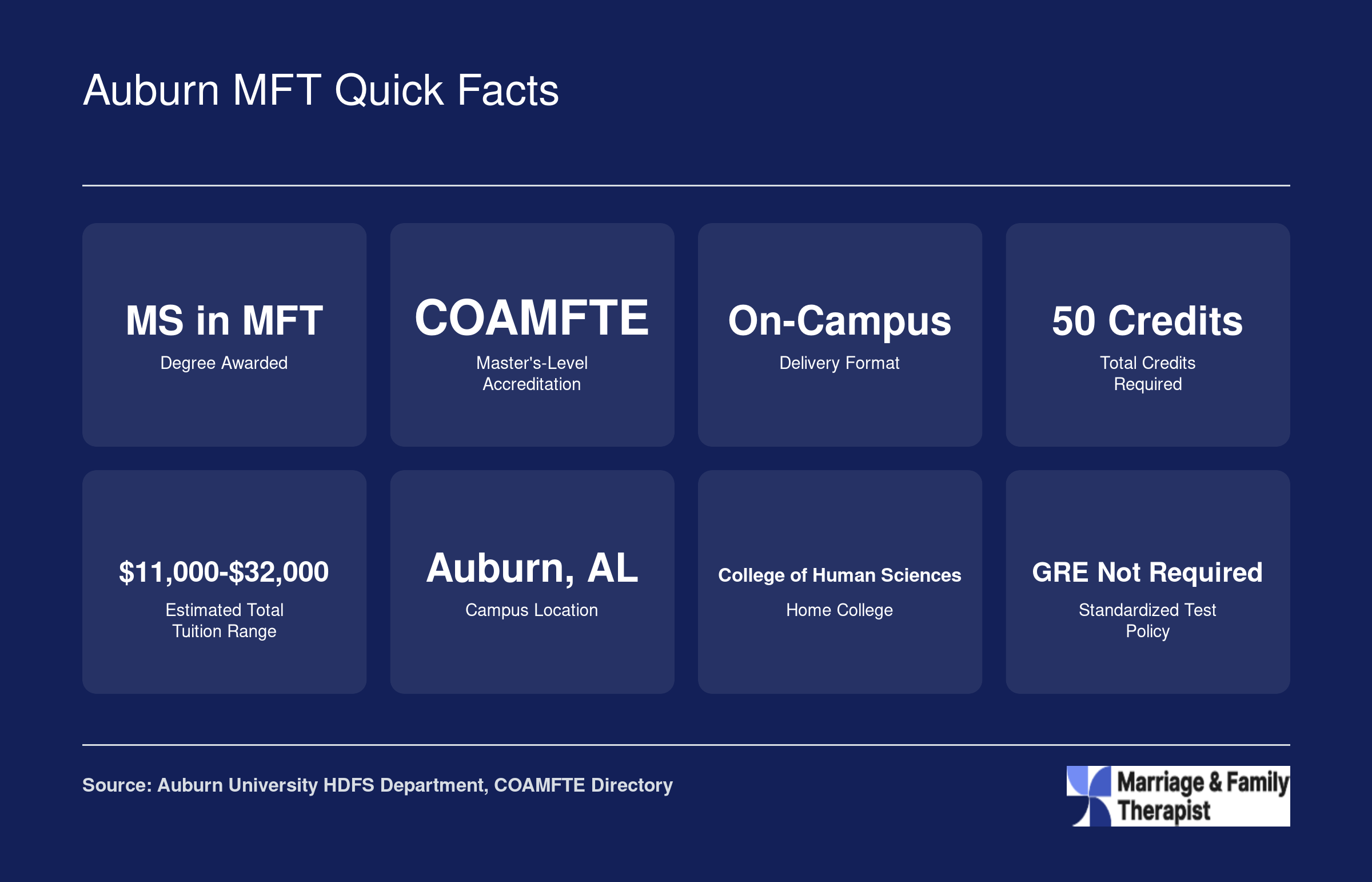 Auburn MFT Quick Facts

MS in MFT
Degree Awarded

COAMFTE
Master's-Level Accreditation

On-Campus
Delivery Format

50 Credits
Total Credits Required

\$11,000-\$32,000
Estimated Total Tuition Range

Auburn, AL
Campus Location

College of Human Sciences
Home College

GRE Not Required
Standardized Test Policy

Source: Auburn University HDFS Department, COAMFTE Directory

Marriage & Family Therapist